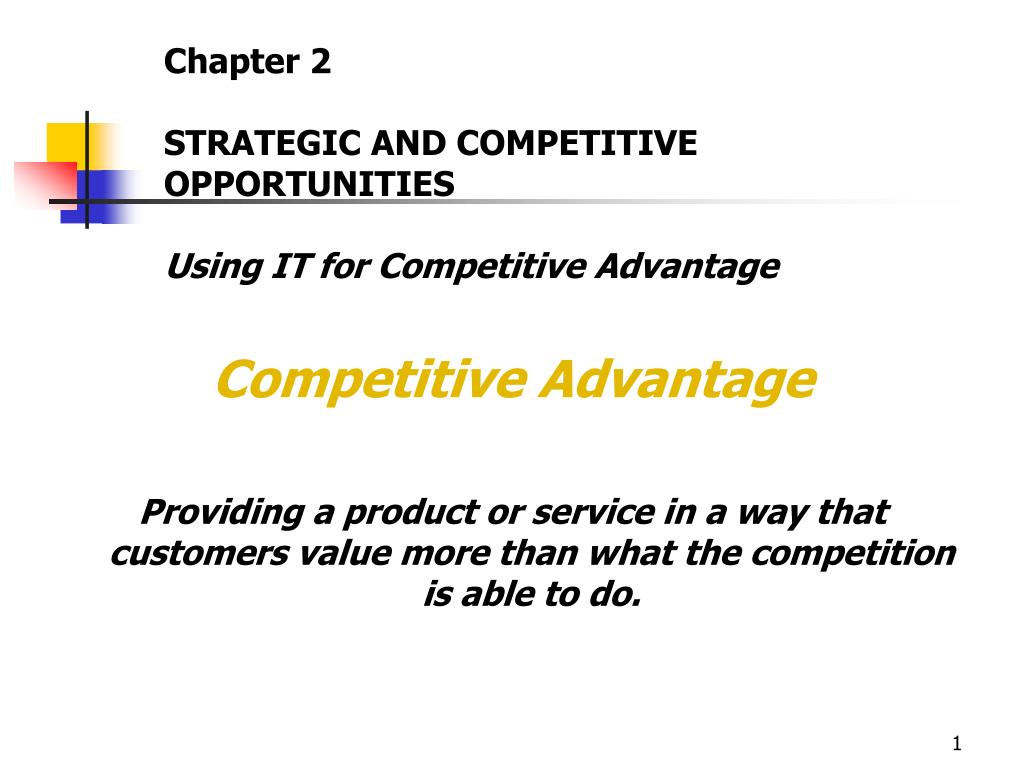 Chapter 2

STRATEGIC AND COMPETITIVE OPPORTUNITIES

Using IT for Competitive Advantage

Competitive Advantage

Providing a product or service in a way that customers value more than what the competition is able to do.

1